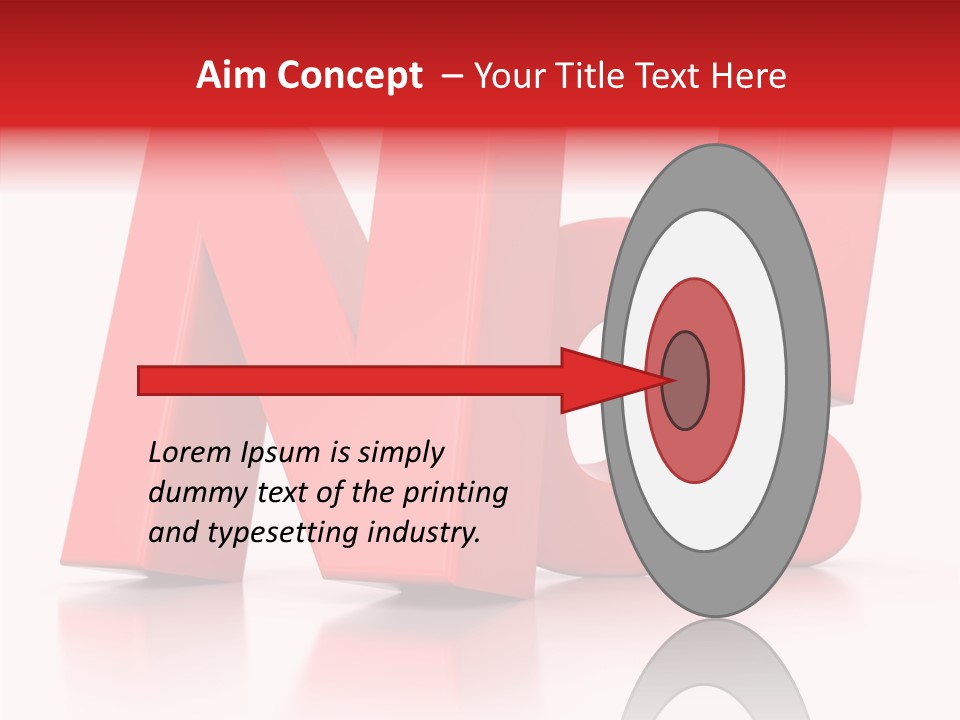 Aim Concept – Your Title Text Here

No!

Lorem Ipsum is simply dummy text of the printing and typesetting industry.